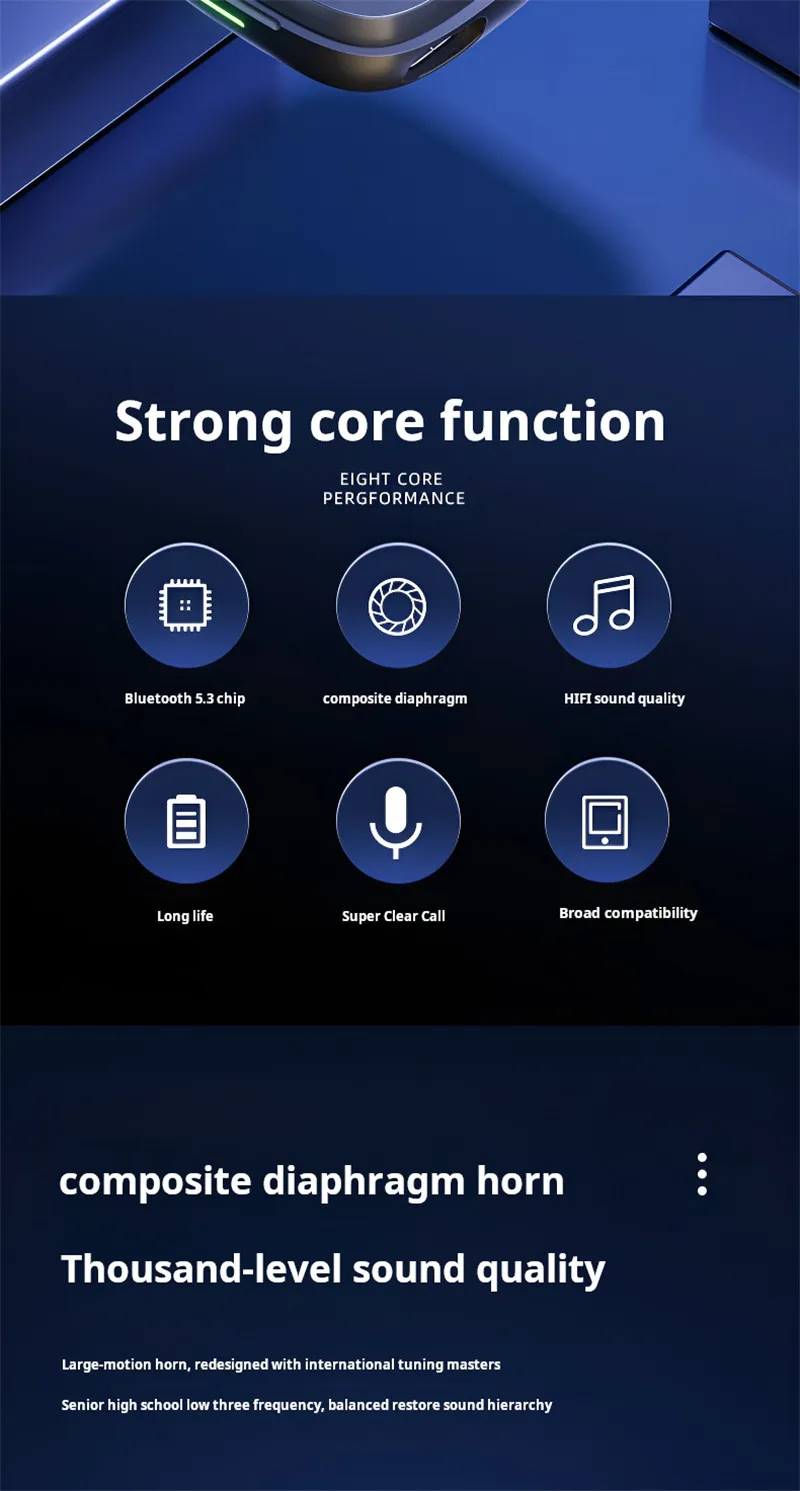 Strong core function

EIGHT CORE
PERGFORMANCE

Bluetooth 5.3 chip

composite diaphragm

HIFI sound quality

Long life

Super Clear Call

Broad compatibility

composite diaphragm horn

Thousand-level sound quality

Large-motion horn, redesigned with international tuning masters

Senior high school low three frequency, balanced restore sound hierarchy